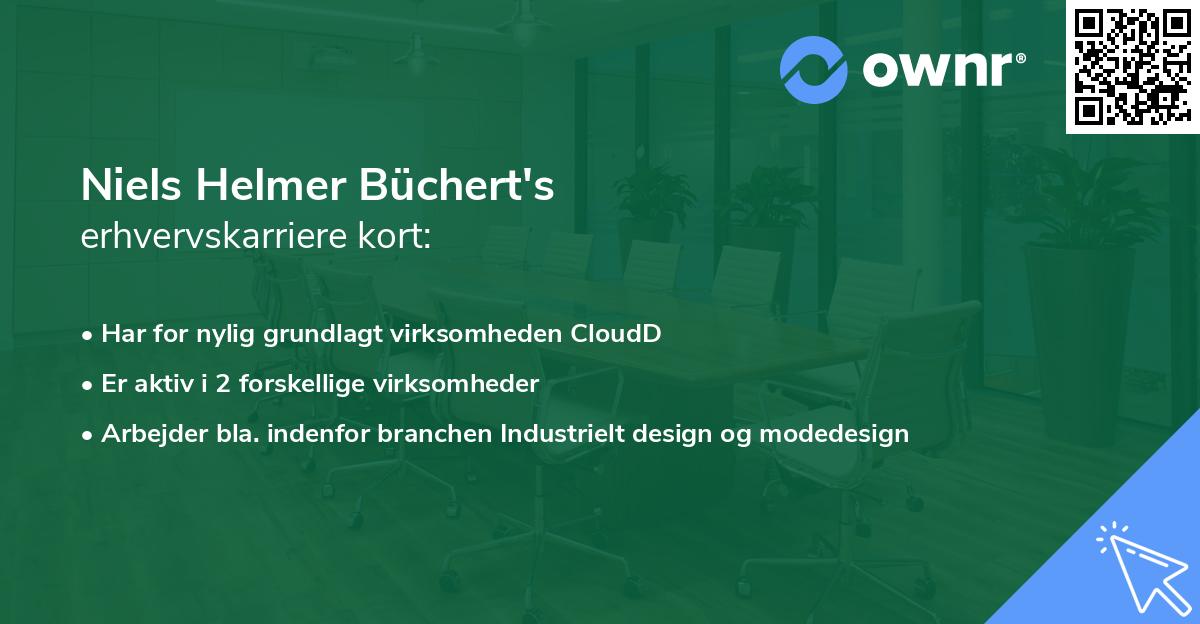 ownr®

Niels Helmer Büchert's
erhvervskarriere kort:

• Har for nylig grundlagt virksomheden CloudD
• Er aktiv i 2 forskellige virksomheder
• Arbejder bla. indenfor branchen Industrielt design og modedesign